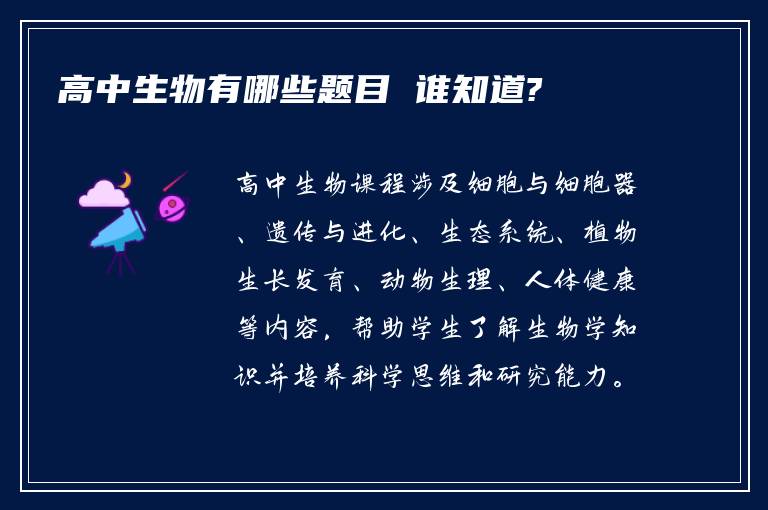 高中生物有哪些题目 谁知道?

高中生物课程涉及细胞与细胞器、遗传与进化、生态系统、植物生长发育、动物生理、人体健康等内容，帮助学生了解生物学知识并培养科学思维和研究能力。